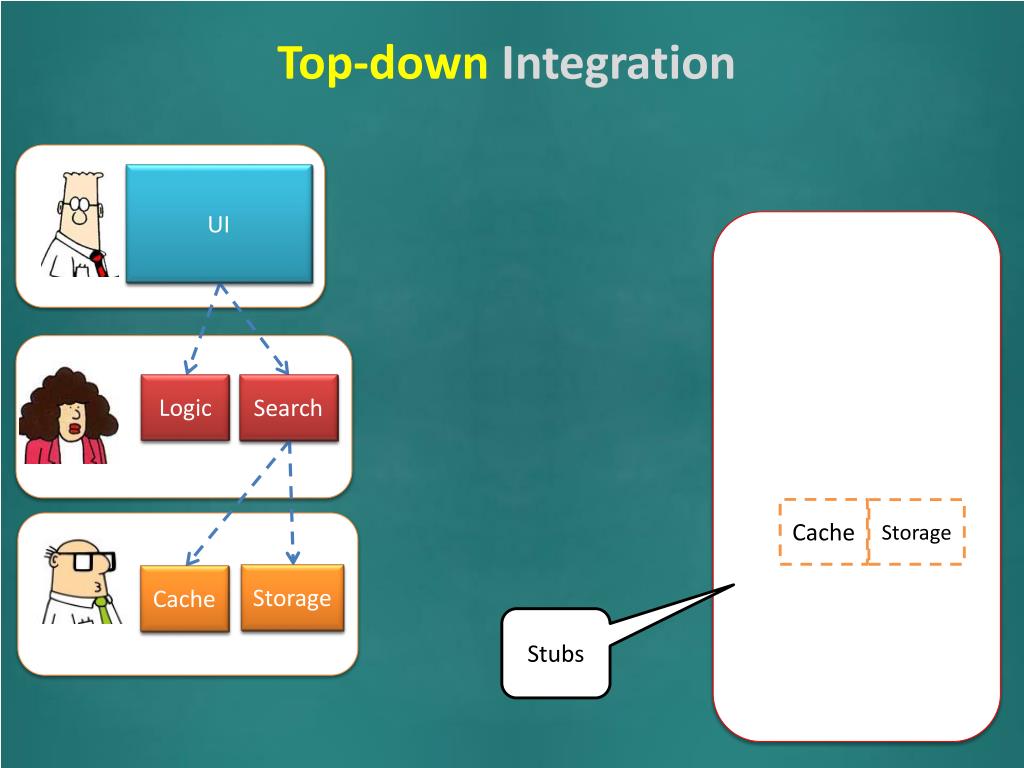 Top-down Integration

UI

Logic
Search

Cache
Storage

Cache
Storage

Stubs